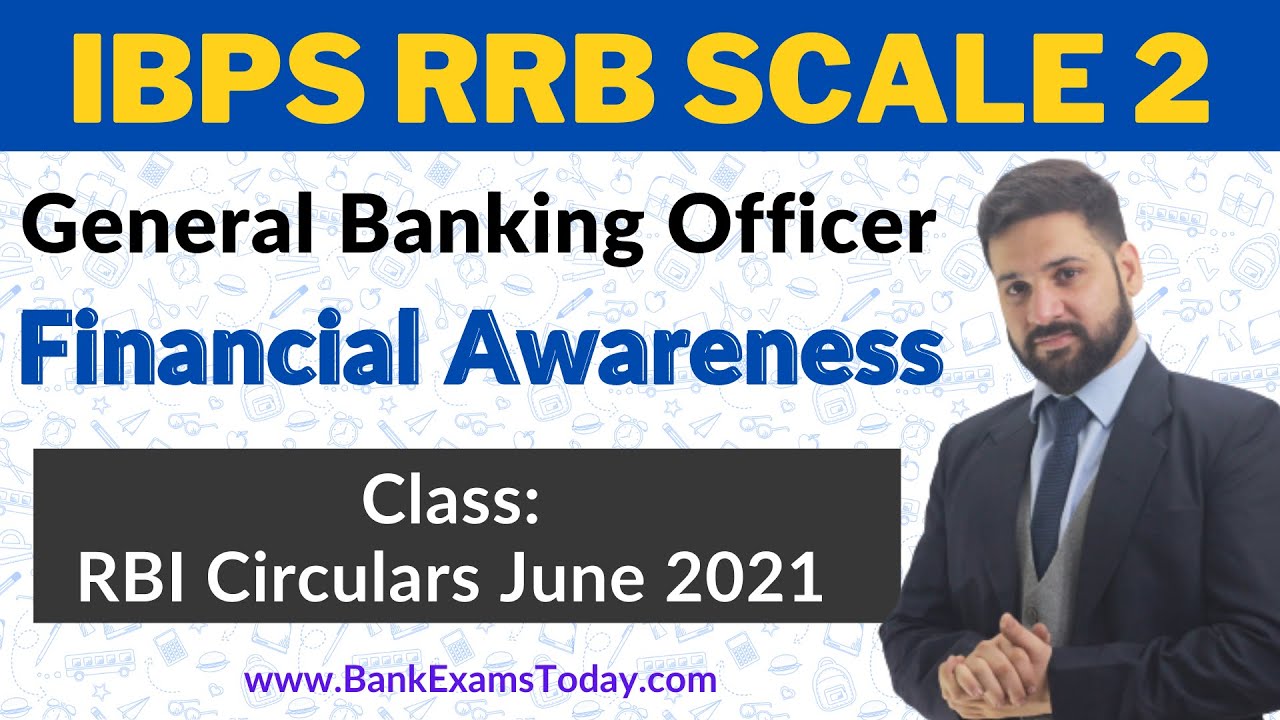 IBPS RRB SCALE 2

General Banking Officer

Financial Awareness

Class:
RBI Circulars June 2021

www.BankExamsToday.com